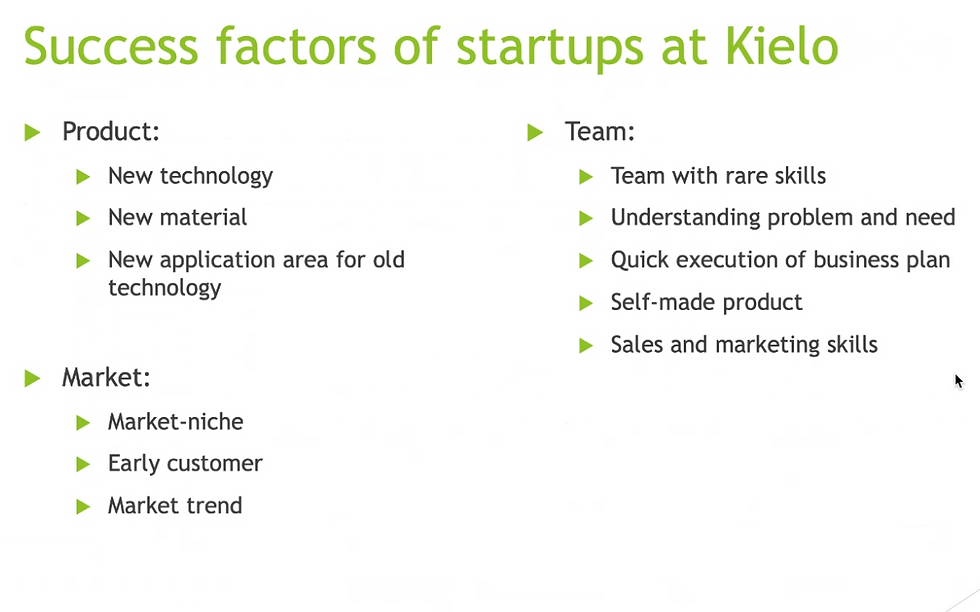 Success factors of startups at Kielo

Product:

New technology

New material

New application area for old technology

Market:

Market-niche

Early customer

Market trend

Team:

Team with rare skills

Understanding problem and need

Quick execution of business plan

Self-made product

Sales and marketing skills